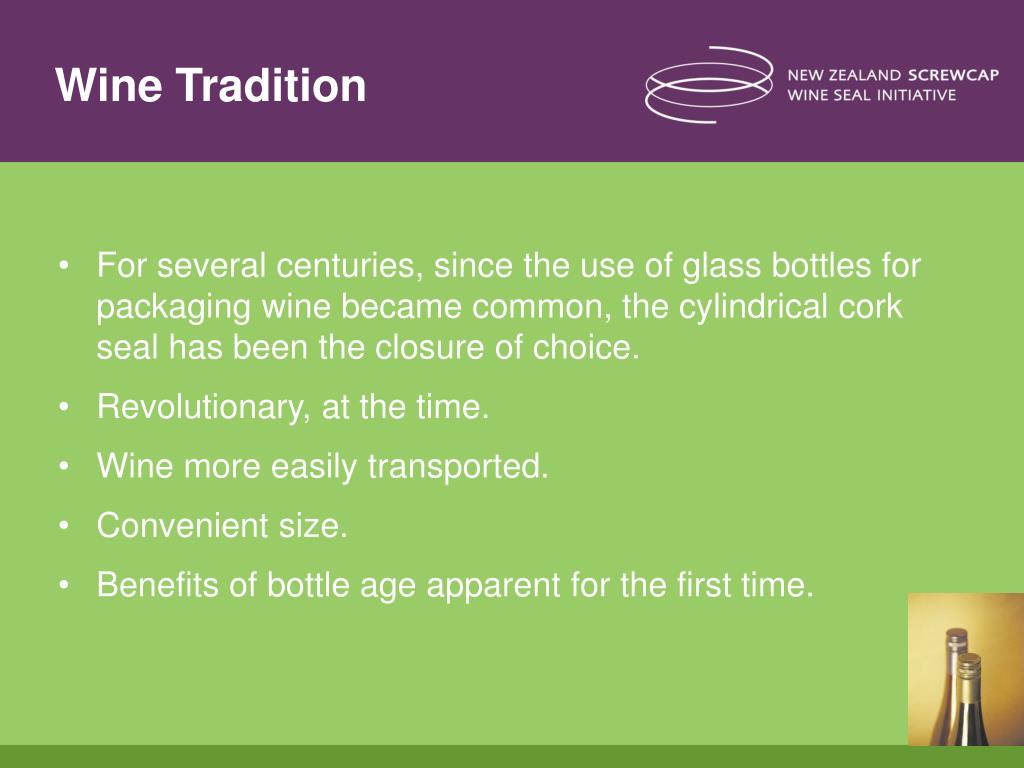 Wine Tradition

NEW ZEALAND SCREWCAP
WINE SEAL INITIATIVE

• For several centuries, since the use of glass bottles for packaging wine became common, the cylindrical cork seal has been the closure of choice.

• Revolutionary, at the time.

• Wine more easily transported.

• Convenient size.

• Benefits of bottle age apparent for the first time.